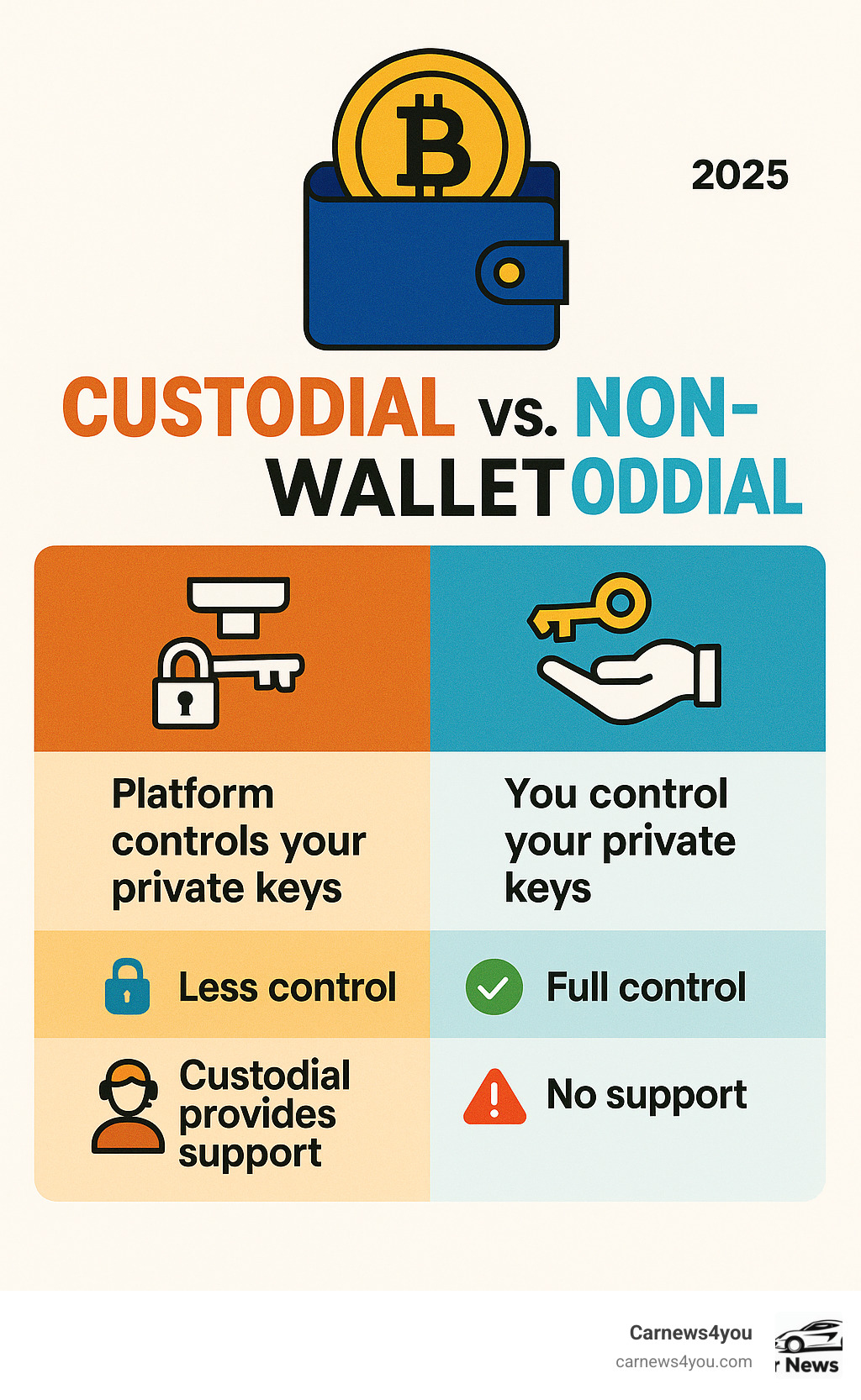 2025

CUSTODIAL vs. NON-
WALLET ODDIAL

| Platform controls your private keys | You control your private keys |
|---|---|
| Less control | Full control |
| Custodial provides support | No support |

Carnews4you
carnews4you.com
r News